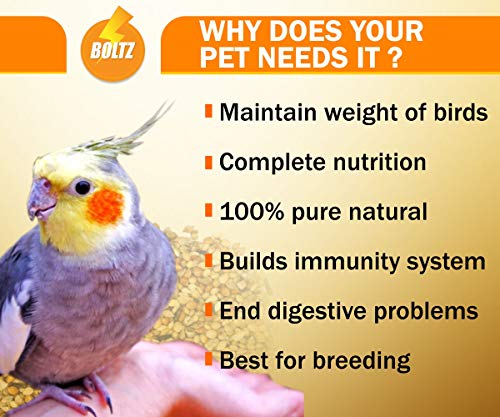 BOLTZ

WHY DOES YOUR PET NEEDS IT ?

Maintain weight of birds

Complete nutrition

100% pure natural

Builds immunity system

End digestive problems

Best for breeding